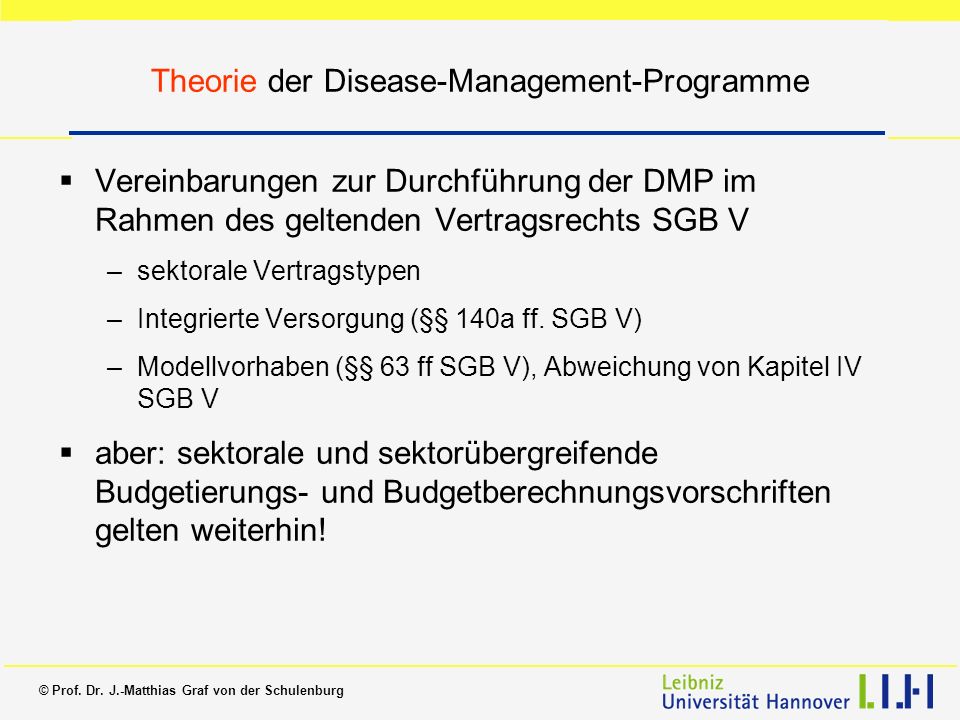 Theorie der Disease-Management-Programme

▪ Vereinbarungen zur Durchführung der DMP im Rahmen des geltenden Vertragsrechts SGB V

– sektorale Vertragstypen

– Integrierte Versorgung (§§ 140a ff. SGB V)

– Modellvorhaben (§§ 63 ff SGB V), Abweichung von Kapitel IV SGB V

▪ aber: sektorale und sektorübergreifende Budgetierungs- und Budgetberechnungsvorschriften gelten weiterhin!

© Prof. Dr. J.-Matthias Graf von der Schulenburg

Leibniz Universität Hannover